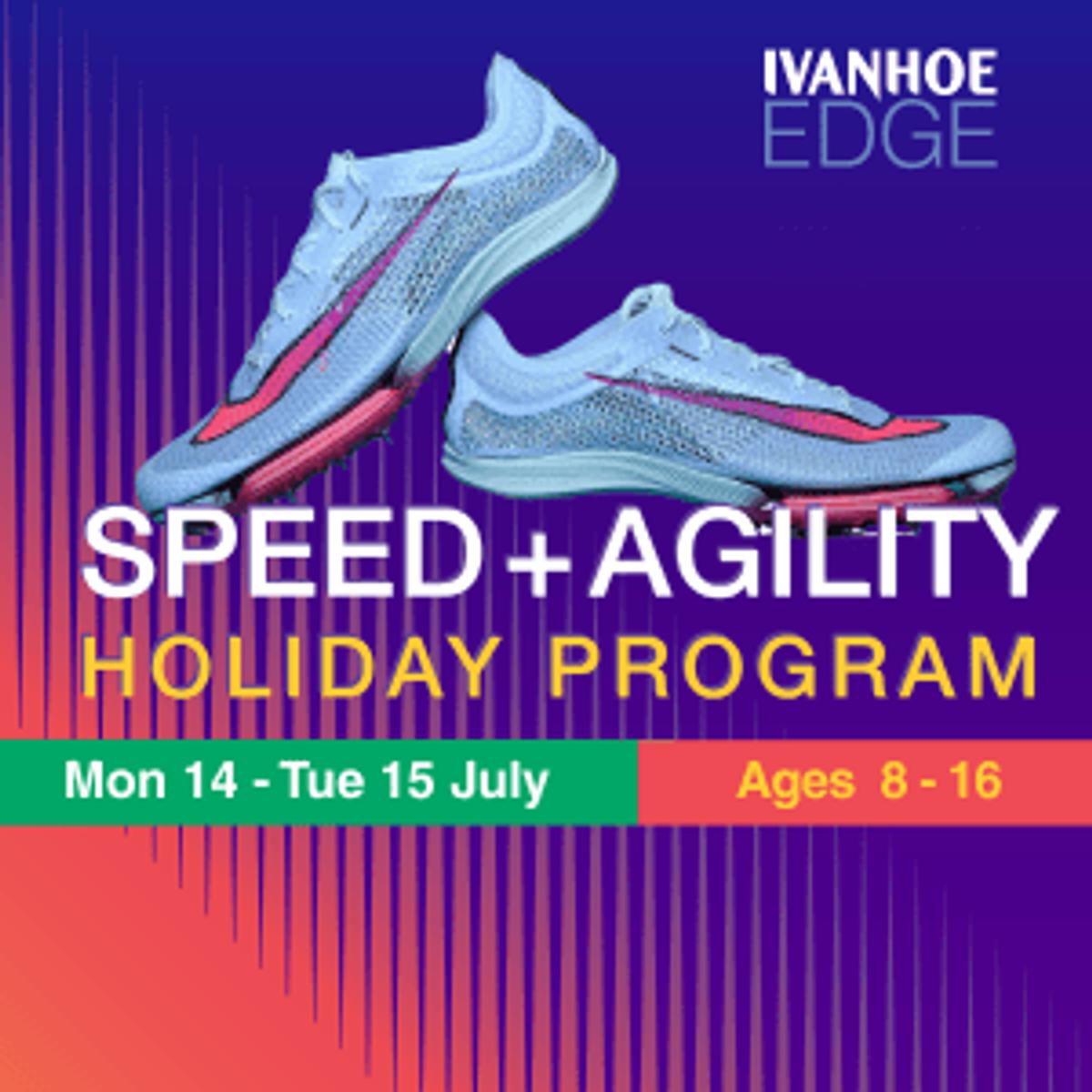 IVANHOE
EDGE

SPEED + AGILITY
HOLIDAY PROGRAM

Mon 14 - Tue 15 July

Ages 8 - 16